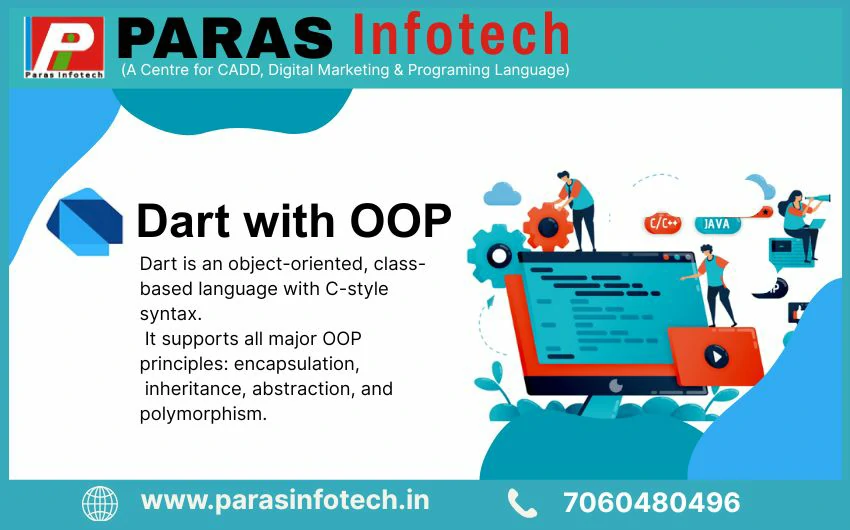 Paras Infotech
PARAS Infotech
(A Centre for CADD, Digital Marketing & Programing Language)

Dart with OOP

Dart is an object-oriented, class-based language with C-style syntax.
It supports all major OOP principles: encapsulation, inheritance, abstraction, and polymorphism.

C/C++
JAVA

www.parasinfotech.in
7060480496